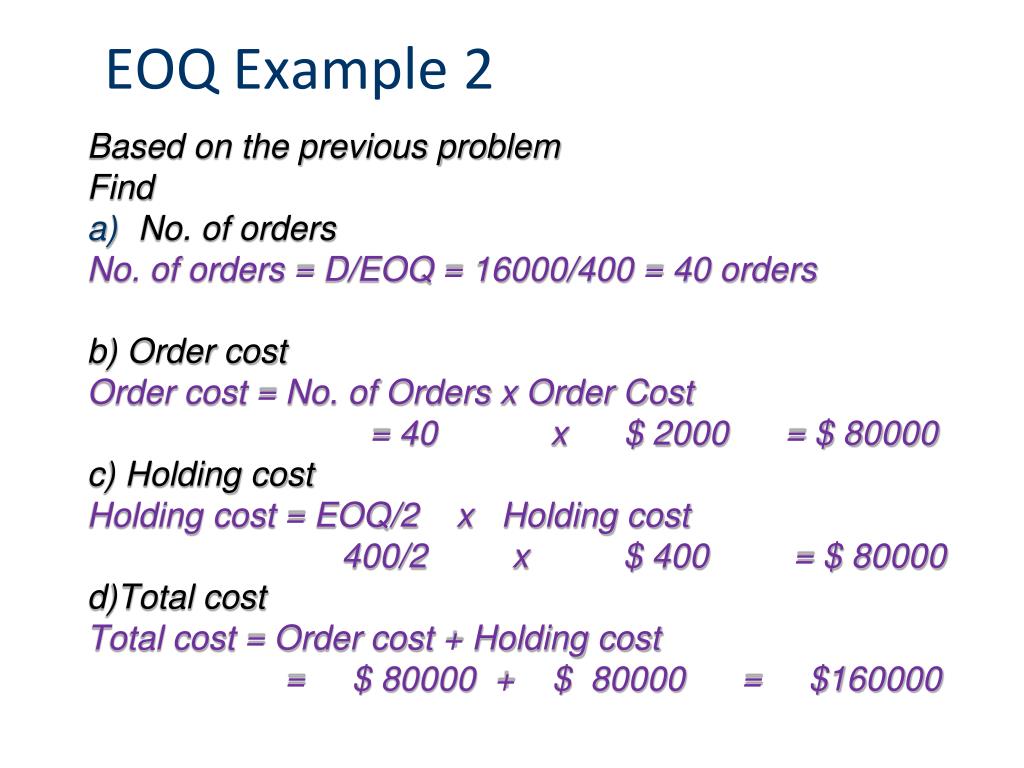 EOQ Example 2

Based on the previous problem
Find
a) No. of orders
No. of orders = D/EOQ = 16000/400 = 40 orders

b) Order cost
Order cost = No. of Orders x Order Cost
= 40 x \$ 2000 = \$ 80000
c) Holding cost
Holding cost = EOQ/2 x Holding cost
400/2 x \$ 400 = \$ 80000
d)Total cost
Total cost = Order cost + Holding cost
= \$ 80000 + \$ 80000 = \$160000